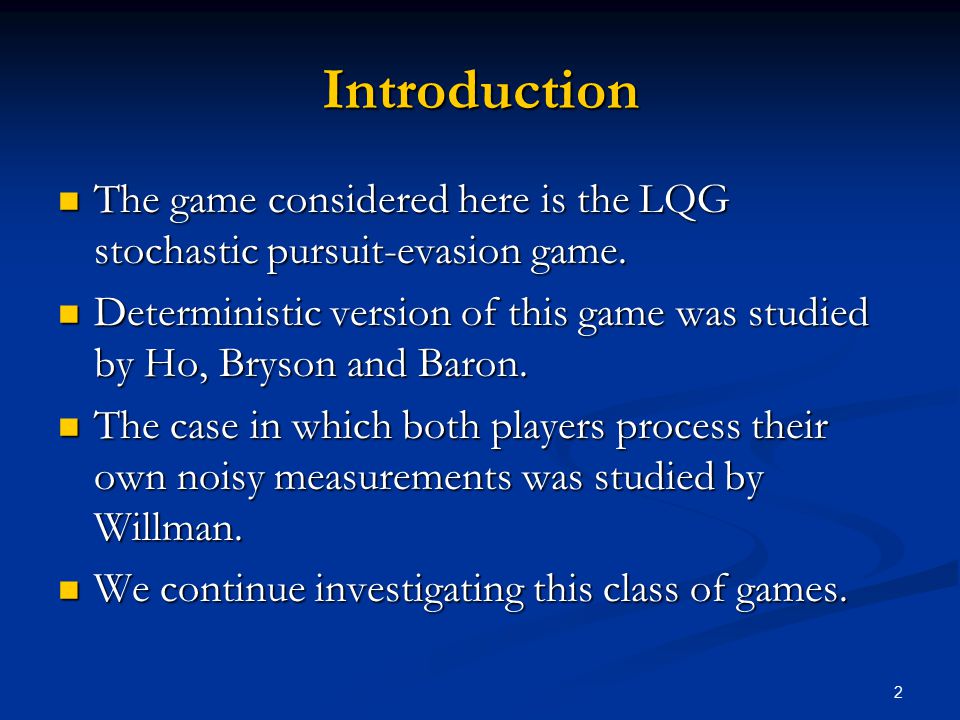 Introduction

- The game considered here is the LQG stochastic pursuit-evasion game.
- Deterministic version of this game was studied by Ho, Bryson and Baron.
- The case in which both players process their own noisy measurements was studied by Willman.
- We continue investigating this class of games.

2